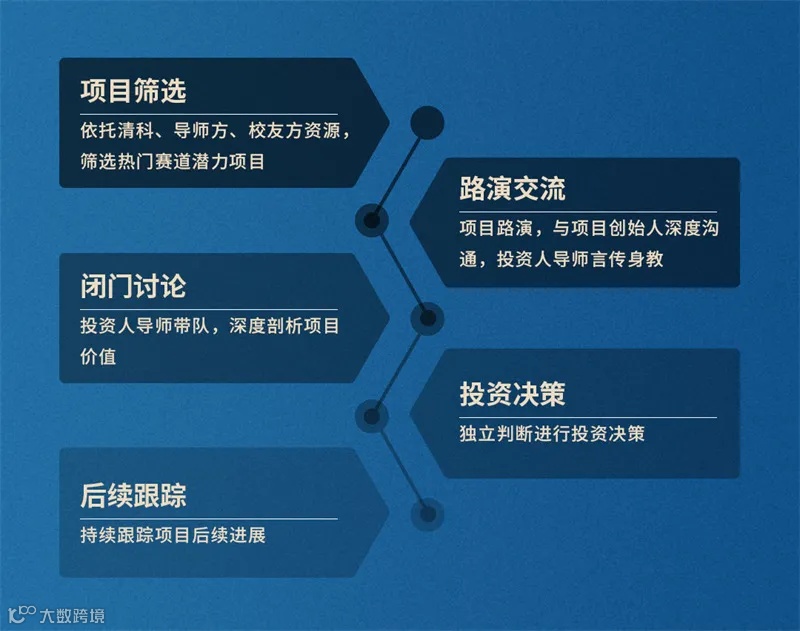 项目筛选

依托清科、导师方、校友方资源，筛选热门赛道潜力项目

路演交流

项目路演，与项目创始人深度沟通，投资人导师言传身教

闭门讨论

投资人导师带队，深度剖析项目价值

投资决策

独立判断进行投资决策

后续跟踪

持续跟踪项目后续进展

大数跨境